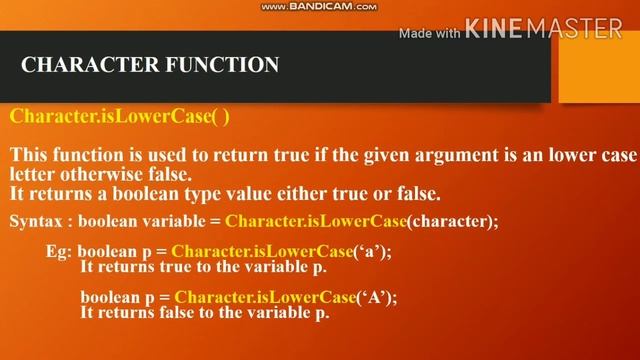 www.BANDICAM.com

Made with KINEMASTER

CHARACTER FUNCTION

Character.isLowerCase( )

This function is used to return true if the given argument is an lower case letter otherwise false.
It returns a boolean type value either true or false.

Syntax : boolean variable = Character.isLowerCase(character);

Eg: boolean p = Character.isLowerCase('a');
It returns true to the variable p.

boolean p = Character.isLowerCase('A');
It returns false to the variable p.